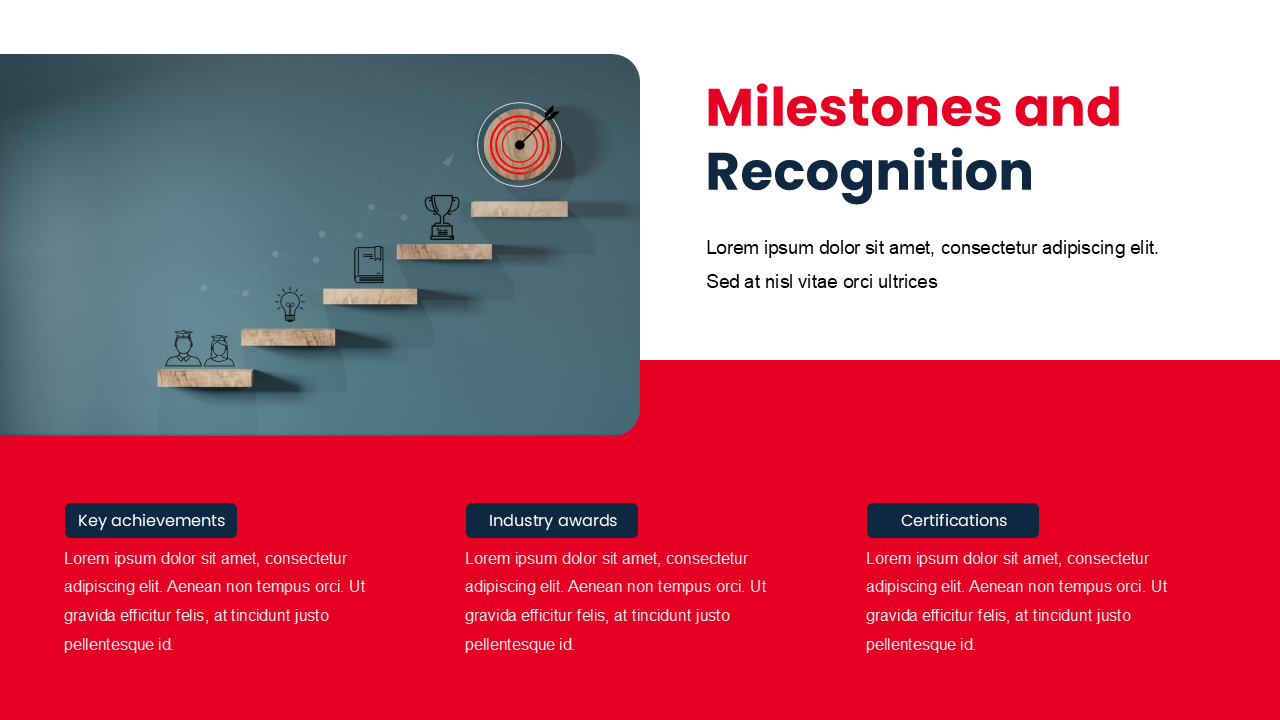 Milestones and Recognition

Lorem ipsum dolor sit amet, consectetur adipiscing elit. Sed at nisl vitae orci ultrices

Key achievements

Lorem ipsum dolor sit amet, consectetur adipiscing elit. Aenean non tempus orci. Ut gravida efficitur felis, at tincidunt justo pellentesque id.

Industry awards

Lorem ipsum dolor sit amet, consectetur adipiscing elit. Aenean non tempus orci. Ut gravida efficitur felis, at tincidunt justo pellentesque id.

Certifications

Lorem ipsum dolor sit amet, consectetur adipiscing elit. Aenean non tempus orci. Ut gravida efficitur felis, at tincidunt justo pellentesque id.